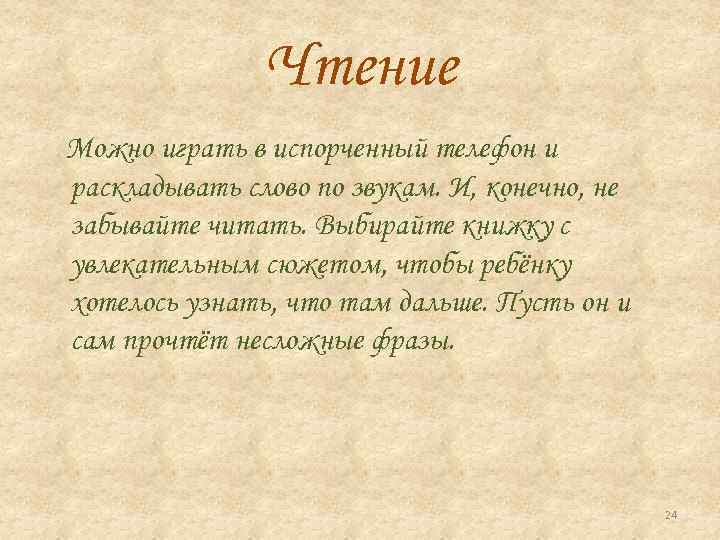 Чтение

Можно играть в испорченный телефон и раскладывать слово по звукам. И, конечно, не забывайте читать. Выбирайте книжку с увлекательным сюжетом, чтобы ребёнку хотелось узнать, что там дальше. Пусть он и сам прочтёт несложные фразы.

24